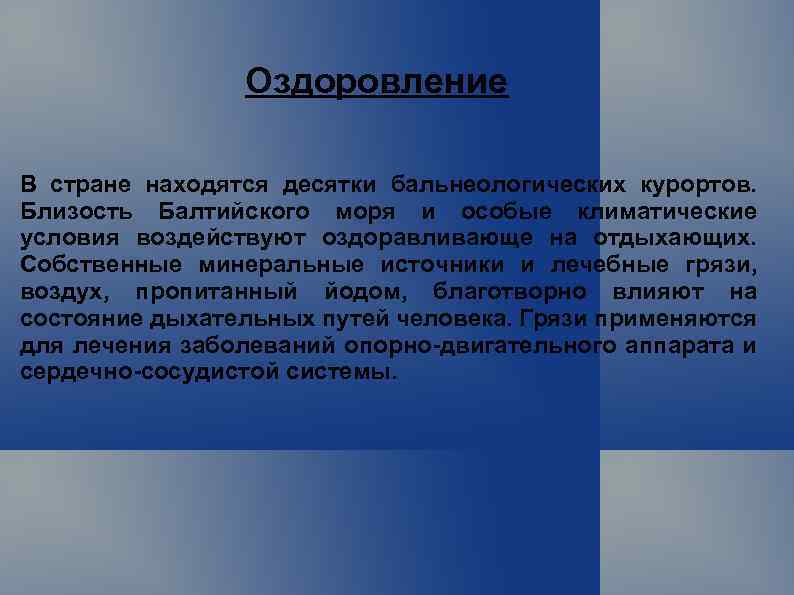 Оздоровление

В стране находятся десятки бальнеологических курортов. Близость Балтийского моря и особые климатические условия воздействуют оздоравливающе на отдыхающих. Собственные минеральные источники и лечебные грязи, воздух, пропитанный йодом, благотворно влияют на состояние дыхательных путей человека. Грязи применяются для лечения заболеваний опорно-двигательного аппарата и сердечно-сосудистой системы.